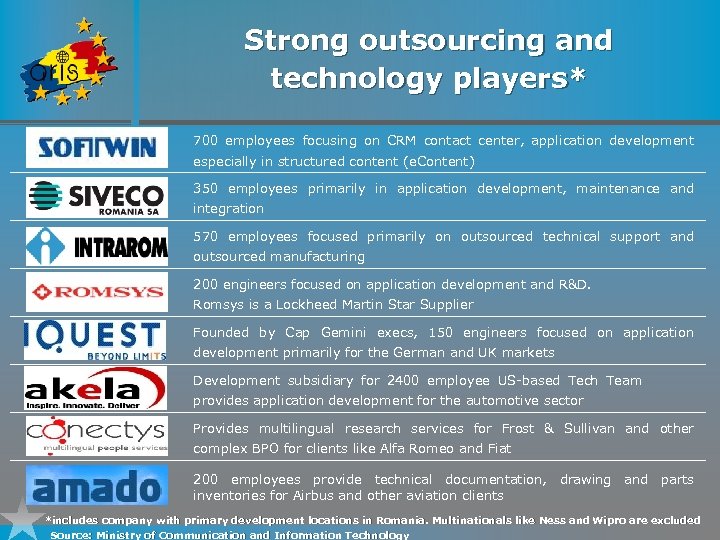 aris

Strong outsourcing and technology players*

| | |
|---|---|
| SOFTWIN | 700 employees focusing on CRM contact center, application development especially in structured content (eContent) |
| SIVECO ROMANIA SA | 350 employees primarily in application development, maintenance and integration |
| INTRAROM | 570 employees focused primarily on outsourced technical support and outsourced manufacturing |
| ROMSYS | 200 engineers focused on application development and R&D. Romsys is a Lockheed Martin Star Supplier |
| IQUEST BEYOND LIMITS | Founded by Cap Gemini execs, 150 engineers focused on application development primarily for the German and UK markets |
| akela Inspire. Innovate. Deliver | Development subsidiary for 2400 employee US-based Tech Team provides application development for the automotive sector |
| conectys multilingual people services | Provides multilingual research services for Frost & Sullivan and other complex BPO for clients like Alfa Romeo and Fiat |
| amado | 200 employees provide technical documentation, drawing and parts inventories for Airbus and other aviation clients |

*includes company with primary development locations in Romania. Multinationals like Ness and Wipro are excluded
Source: Ministry of Communication and Information Technology